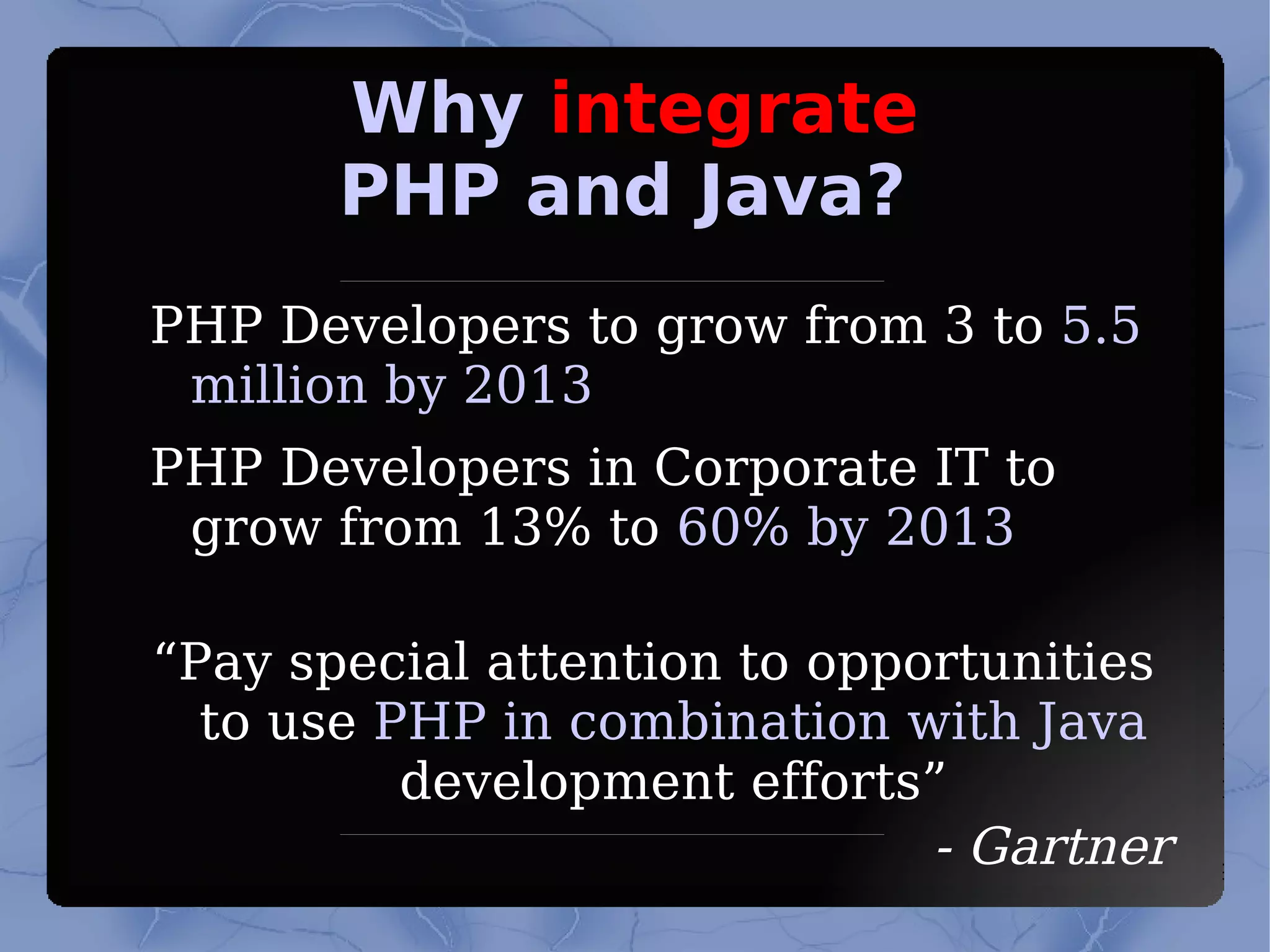 Why integrate PHP and Java?

PHP Developers to grow from 3 to 5.5 million by 2013

PHP Developers in Corporate IT to grow from 13% to 60% by 2013

“Pay special attention to opportunities to use PHP in combination with Java development efforts”

- Gartner